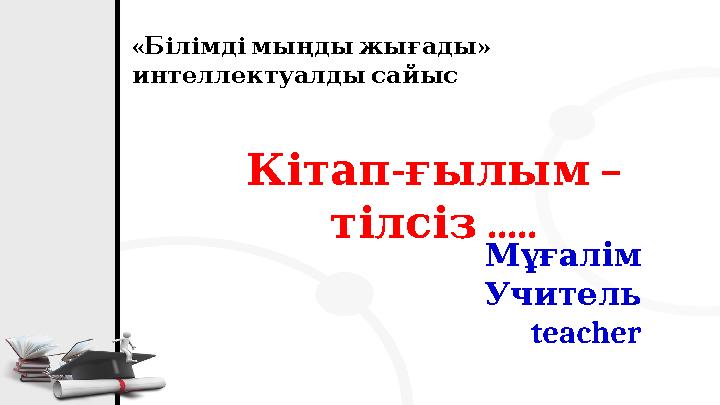 «Білімді мыңды жығады» интеллектуалды сайыс

Кітап-ғылым – тілсіз .....

Мұғалім
Учитель
teacher